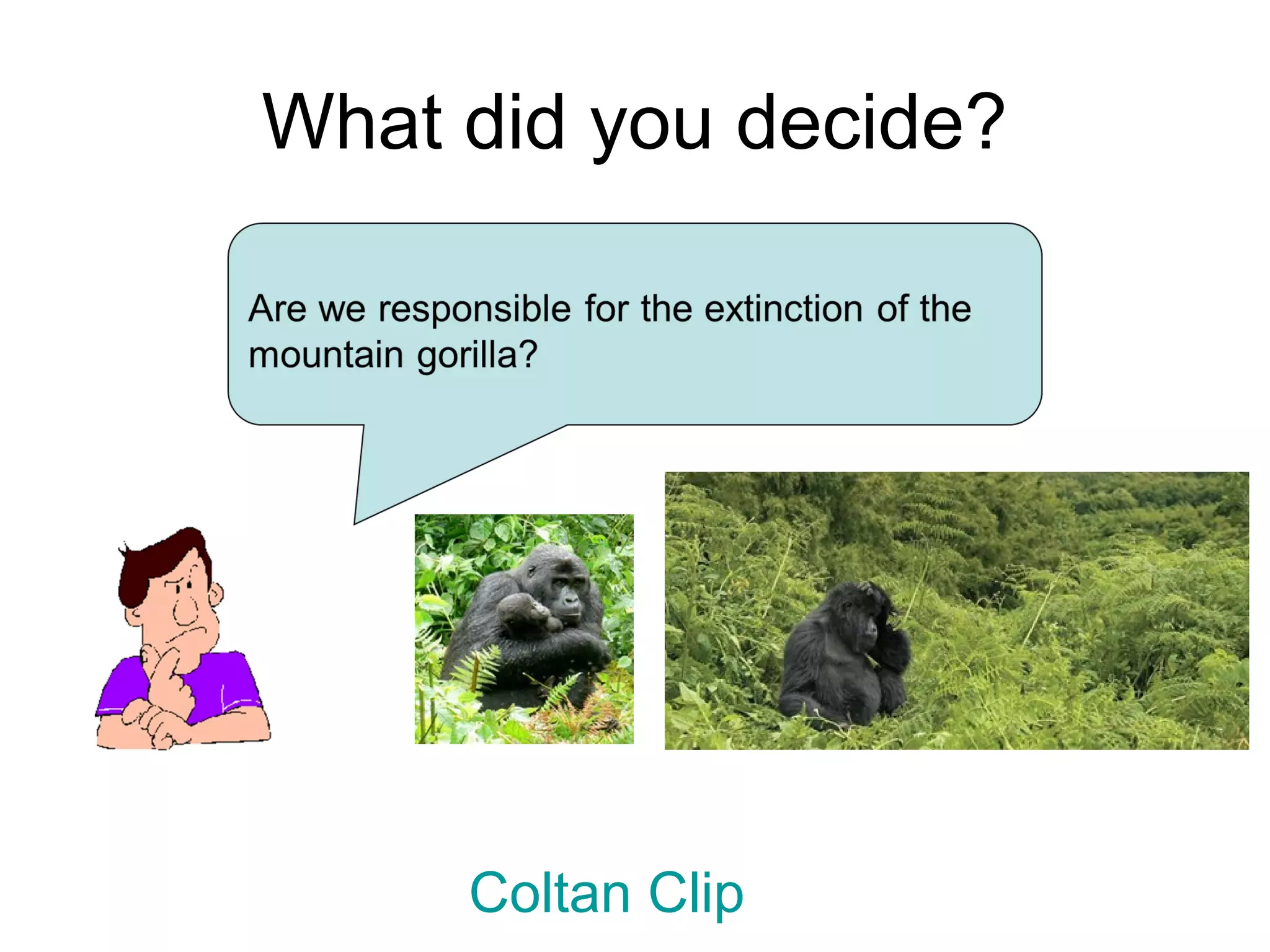 What did you decide?

Are we responsible for the extinction of the mountain gorilla?

Coltan Clip